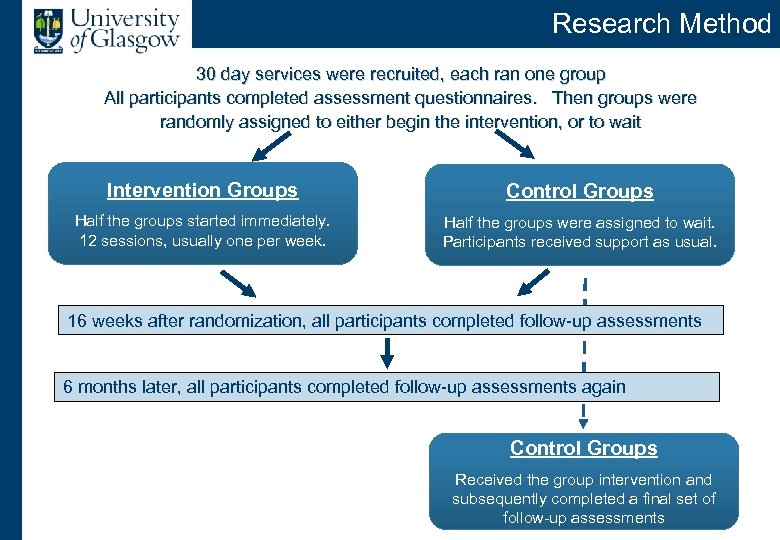 University of Glasgow

Research Method

30 day services were recruited, each ran one group
All participants completed assessment questionnaires. Then groups were randomly assigned to either begin the intervention, or to wait

Intervention Groups

Half the groups started immediately. 12 sessions, usually one per week.

Control Groups

Half the groups were assigned to wait. Participants received support as usual.

16 weeks after randomization, all participants completed follow-up assessments

6 months later, all participants completed follow-up assessments again

Control Groups

Received the group intervention and subsequently completed a final set of follow-up assessments